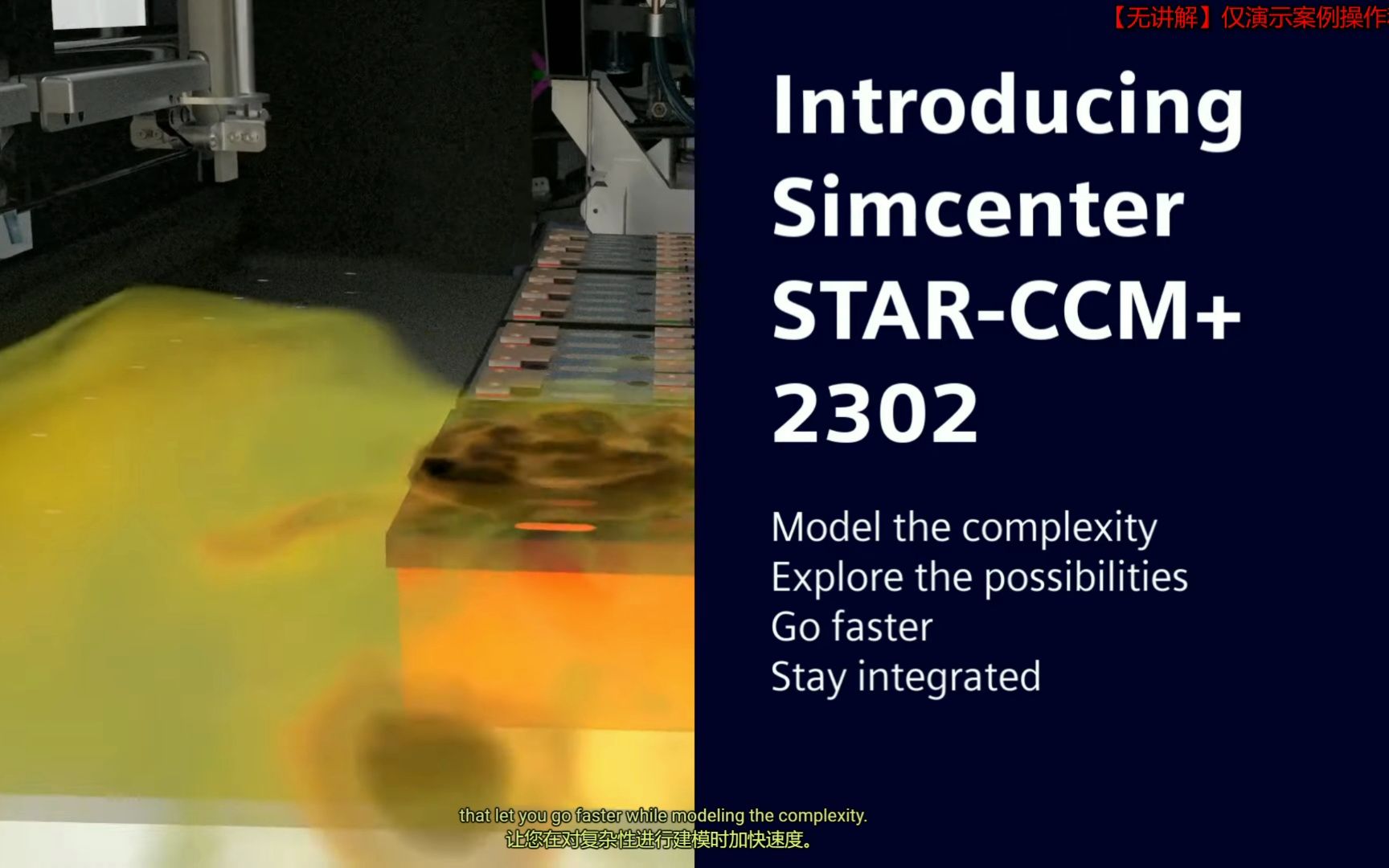 【无讲解】仅演示案例操作

Introducing Simcenter STAR-CCM+ 2302

Model the complexity
Explore the possibilities
Go faster
Stay integrated

that let you go faster while modeling the complexity.
让您在对复杂性进行建模时加快速度。